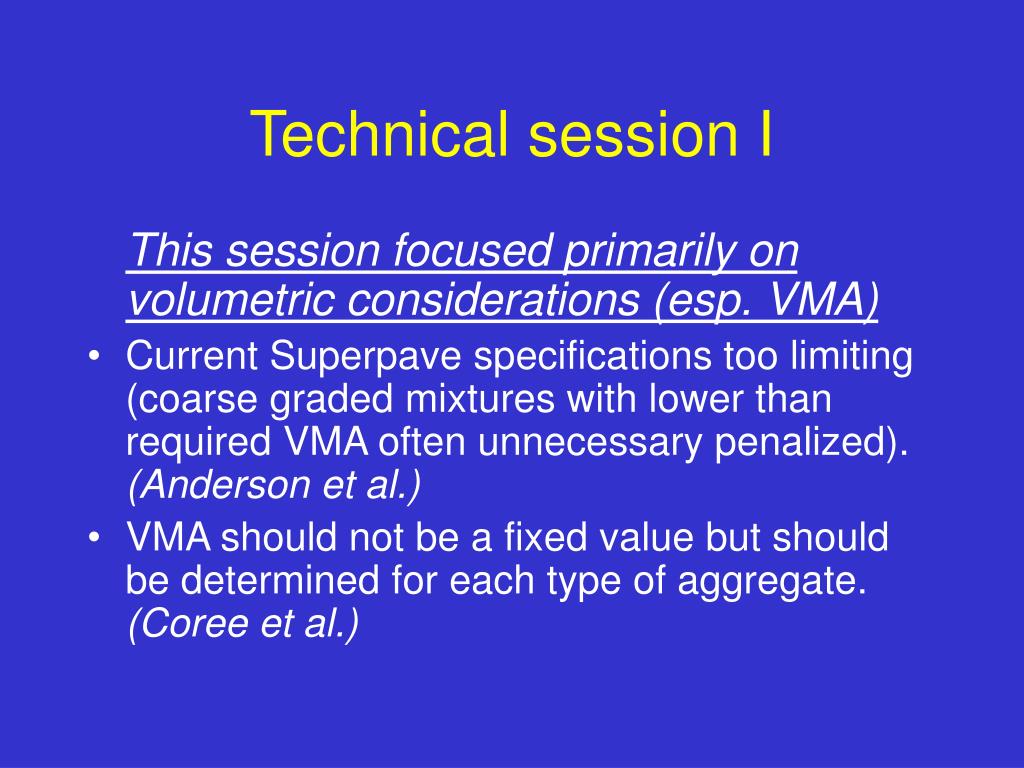 Technical session I

This session focused primarily on volumetric considerations (esp. VMA)

• Current Superpave specifications too limiting (coarse graded mixtures with lower than required VMA often unnecessary penalized). (Anderson et al.)
• VMA should not be a fixed value but should be determined for each type of aggregate. (Coree et al.)